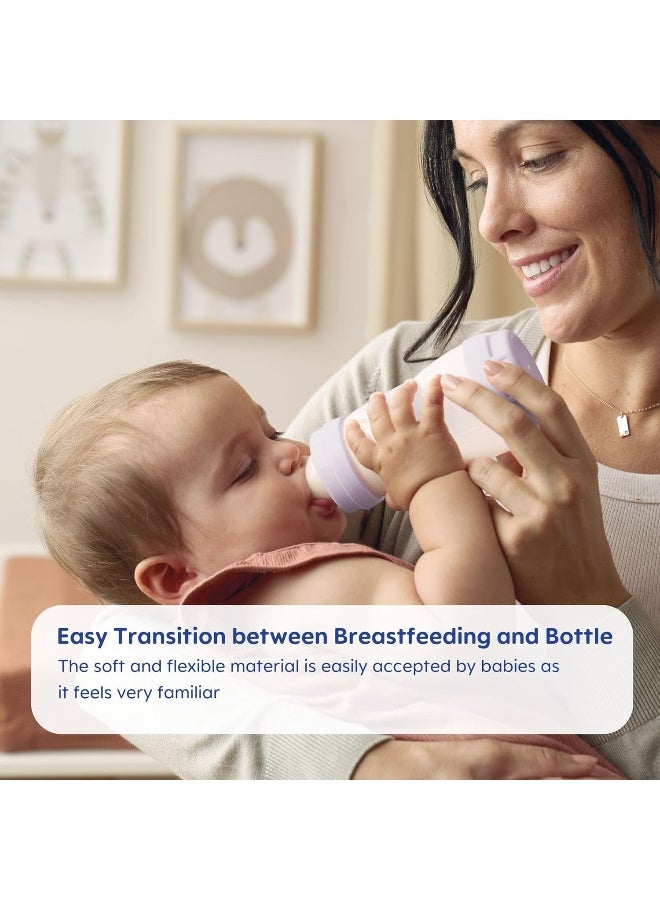 Easy Transition between Breastfeeding and Bottle

The soft and flexible material is easily accepted by babies as it feels very familiar